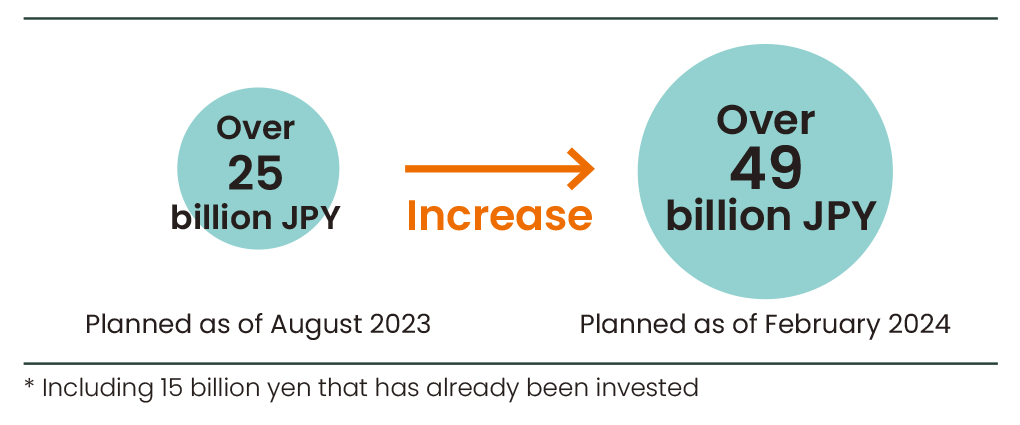 Over
25
billion JPY

Increase

Over
49
billion JPY

Planned as of August 2023

Planned as of February 2024

* Including 15 billion yen that has already been invested